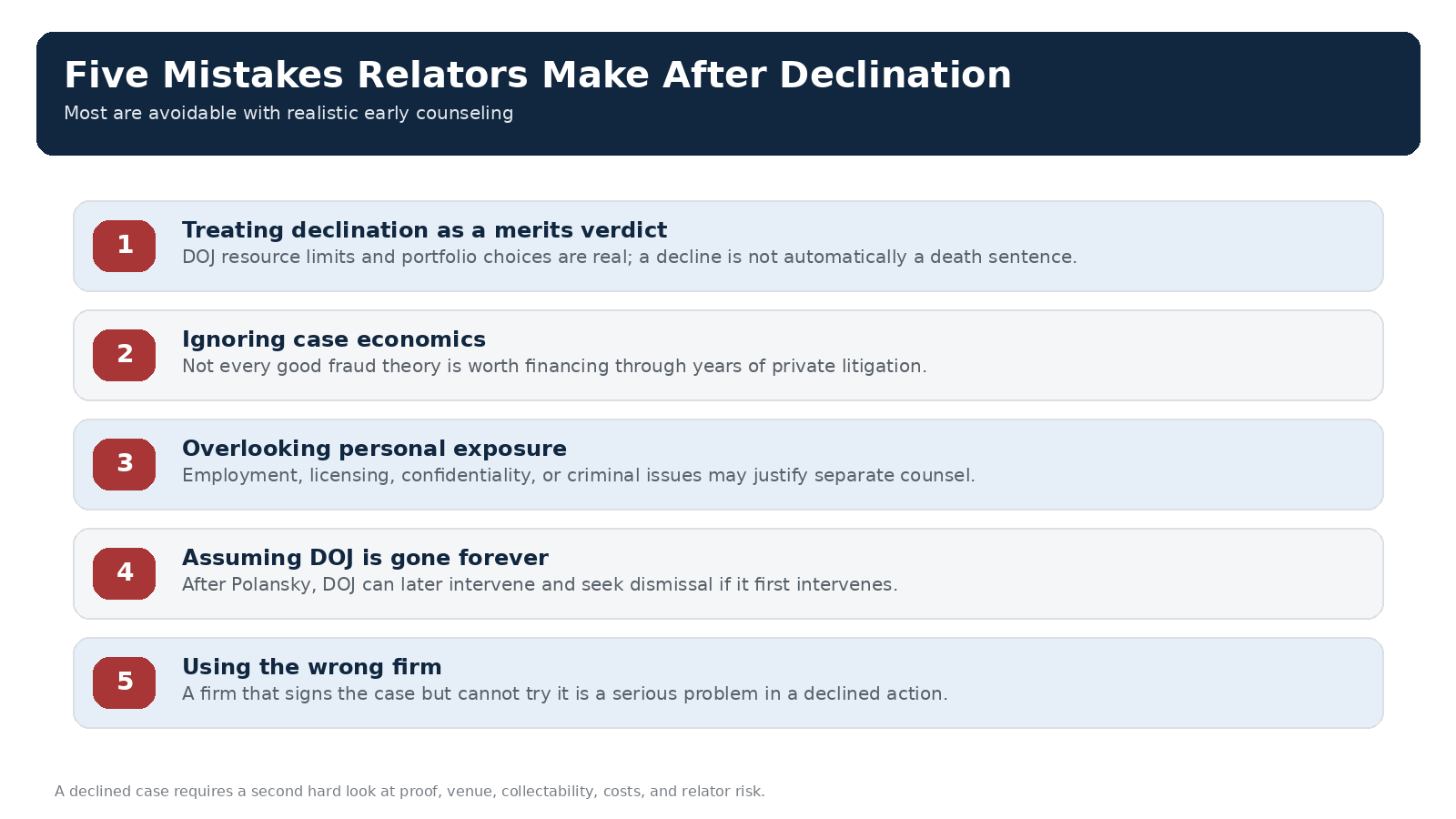 Five Mistakes Relators Make After Declination
Most are avoidable with realistic early counseling

1
Treating declination as a merits verdict
DOJ resource limits and portfolio choices are real; a decline is not automatically a death sentence.

2
Ignoring case economics
Not every good fraud theory is worth financing through years of private litigation.

3
Overlooking personal exposure
Employment, licensing, confidentiality, or criminal issues may justify separate counsel.

4
Assuming DOJ is gone forever
After Polansky, DOJ can later intervene and seek dismissal if it first intervenes.

5
Using the wrong firm
A firm that signs the case but cannot try it is a serious problem in a declined action.

A declined case requires a second hard look at proof, venue, collectability, costs, and relator risk.